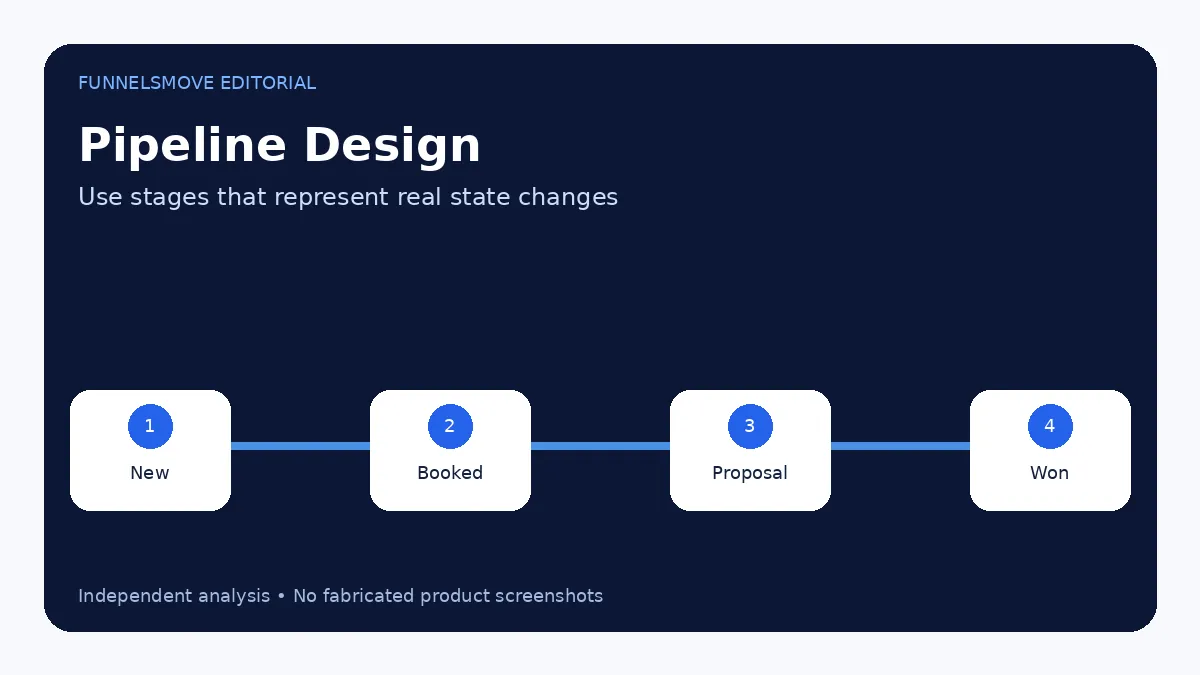 FUNNELSMOVE EDITORIAL

Pipeline Design

Use stages that represent real state changes

1
New

2
Booked

3
Proposal

4
Won

Independent analysis • No fabricated product screenshots